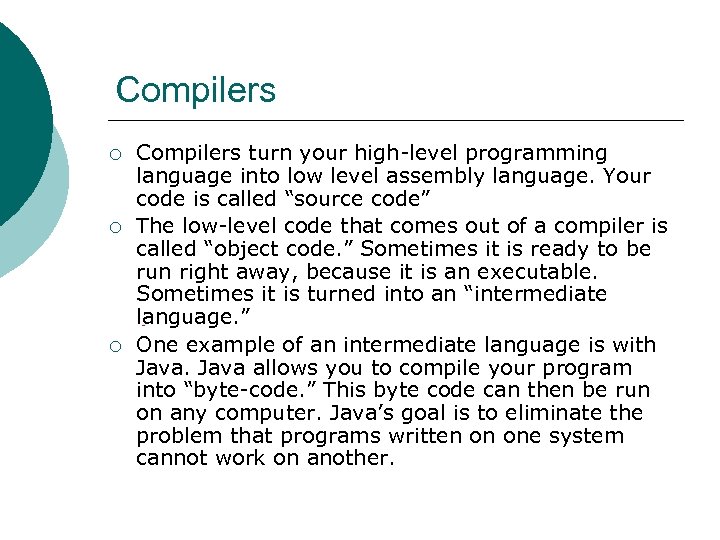 Compilers

○ Compilers turn your high-level programming language into low level assembly language. Your code is called “source code”

○ The low-level code that comes out of a compiler is called “object code.” Sometimes it is ready to be run right away, because it is an executable. Sometimes it is turned into an “intermediate language.”

○ One example of an intermediate language is with Java. Java allows you to compile your program into “byte-code.” This byte code can then be run on any computer. Java’s goal is to eliminate the problem that programs written on one system cannot work on another.